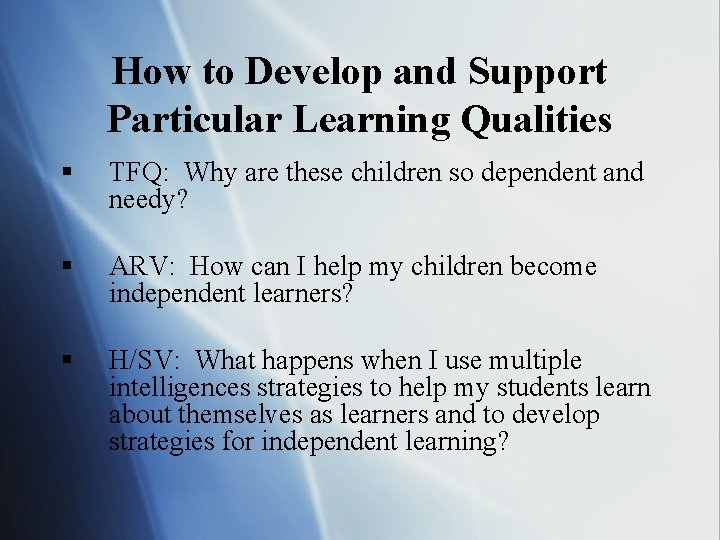 How to Develop and Support Particular Learning Qualities

▪ TFQ: Why are these children so dependent and needy?

▪ ARV: How can I help my children become independent learners?

▪ H/SV: What happens when I use multiple intelligences strategies to help my students learn about themselves as learners and to develop strategies for independent learning?